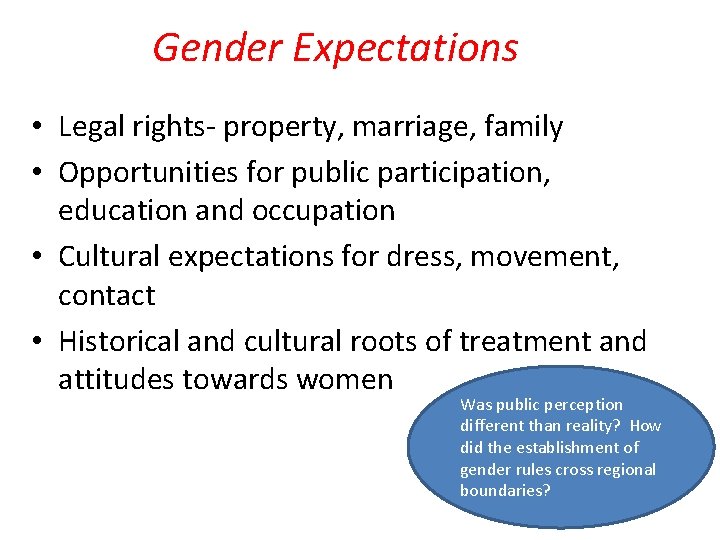 Gender Expectations

• Legal rights- property, marriage, family
• Opportunities for public participation, education and occupation
• Cultural expectations for dress, movement, contact
• Historical and cultural roots of treatment and attitudes towards women

Was public perception different than reality? How did the establishment of gender rules cross regional boundaries?